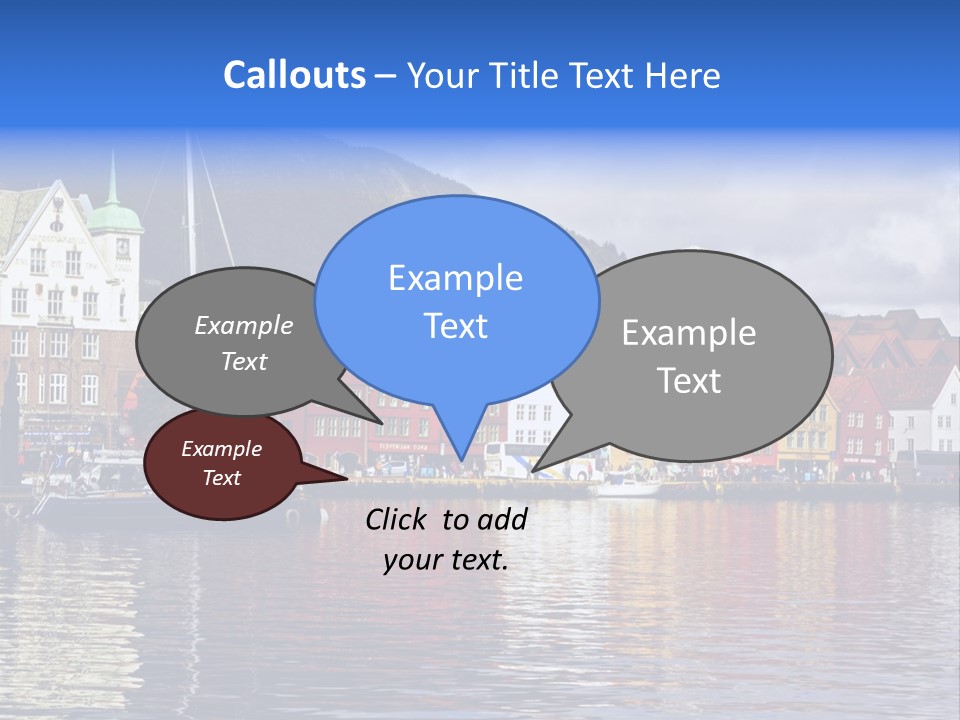 Callouts – Your Title Text Here

Example Text

Example Text

Example Text

Example Text

Click to add your text.